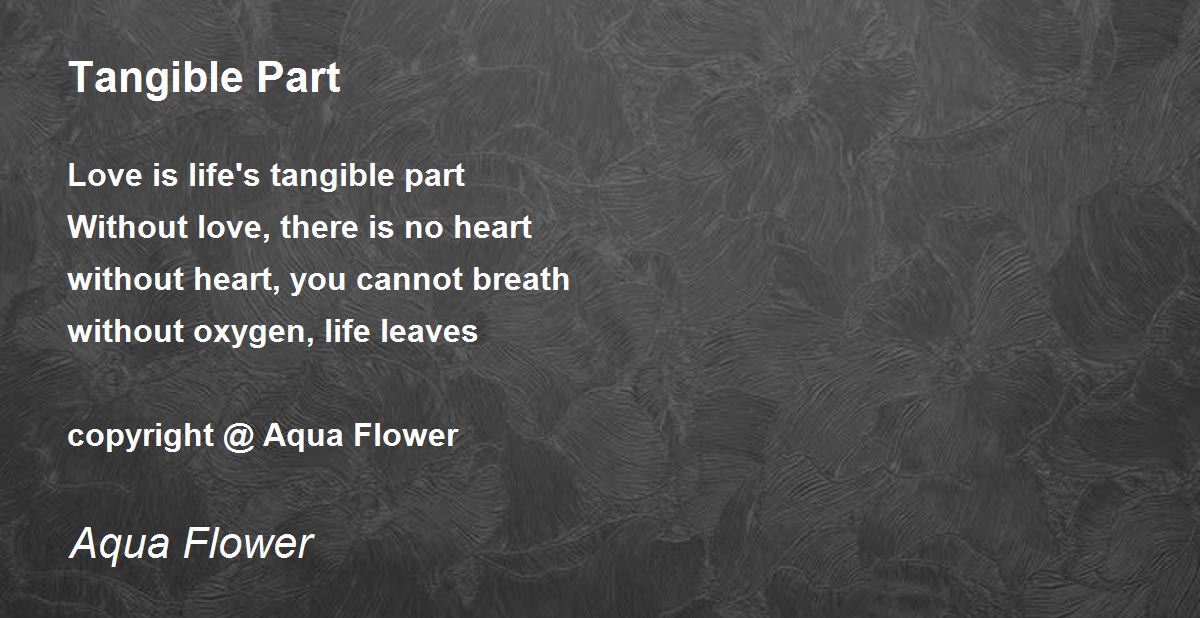 Tangible Part

Love is life's tangible part
Without love, there is no heart
without heart, you cannot breath
without oxygen, life leaves

copyright @ Aqua Flower

Aqua Flower